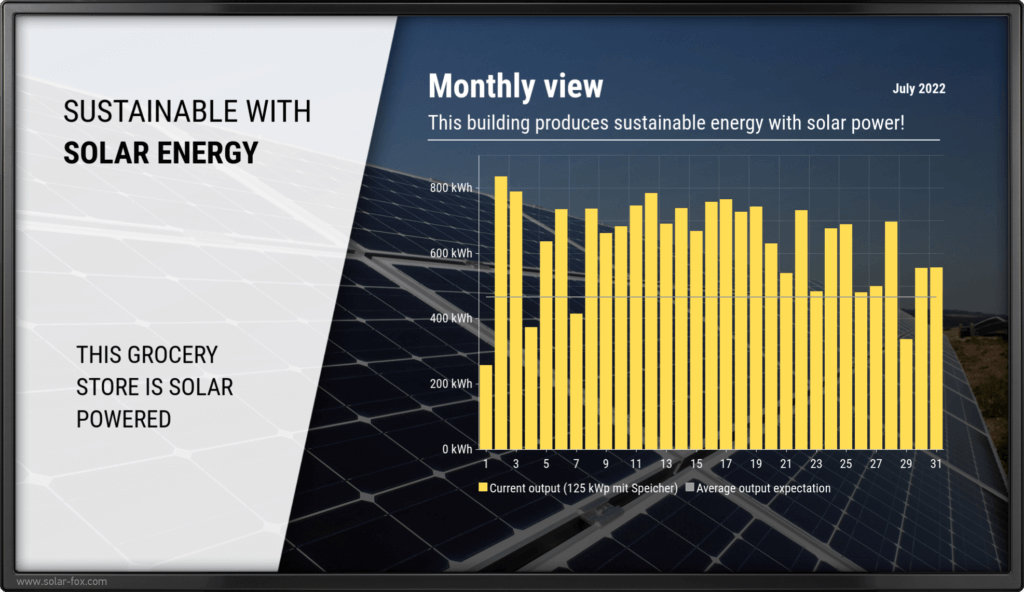 SUSTAINABLE WITH
SOLAR ENERGY

THIS GROCERY STORE IS SOLAR POWERED

Monthly view

July 2022

This building produces sustainable energy with solar power!

800 kWh
600 kWh
400 kWh
200 kWh
0 kWh

1 3 5 7 9 11 13 15 17 19 21 23 25 27 29 31

Current output (125 kWp mit Speicher) Average output expectation

www.solar-fox.com